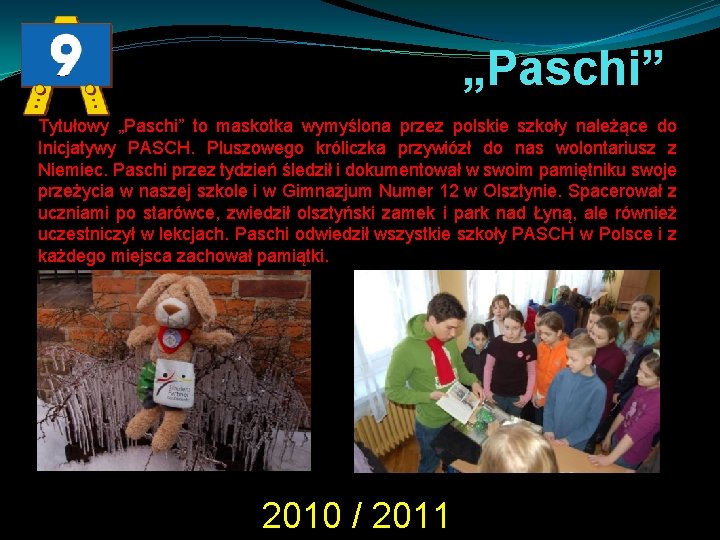 9

„Paschi”

Tytułowy „Paschi” to maskotka wymyślona przez polskie szkoły należące do Inicjatywy PASCH. Pluszowego króliczka przywiózł do nas wolontariusz z Niemiec. Paschi przez tydzień śledził i dokumentował w swoim pamiętniku swoje przeżycia w naszej szkole i w Gimnazjum Numer 12 w Olsztynie. Spacerował z uczniami po starówce, zwiedził olsztyński zamek i park nad Łyną, ale również uczestniczył w lekcjach. Paschi odwiedził wszystkie szkoły PASCH w Polsce i z każdego miejsca zachował pamiątki.

2010 / 2011